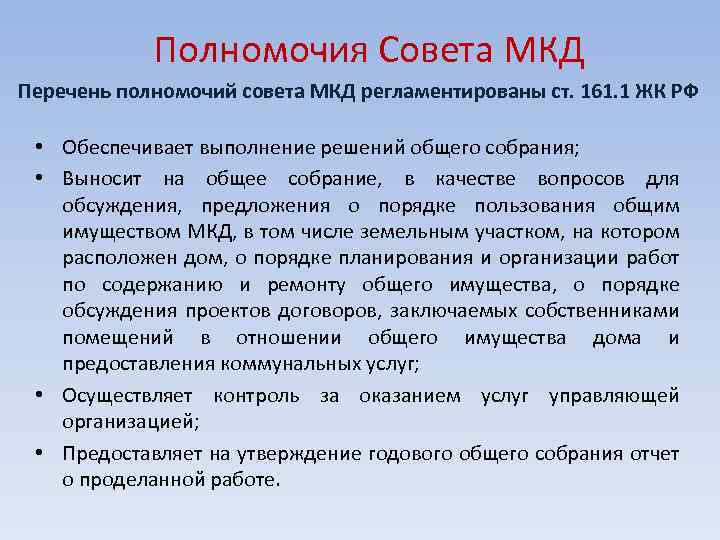 Полномочия Совета МКД

Перечень полномочий совета МКД регламентированы ст. 161.1 ЖК РФ

• Обеспечивает выполнение решений общего собрания;
• Выносит на общее собрание, в качестве вопросов для обсуждения, предложения о порядке пользования общим имуществом МКД, в том числе земельным участком, на котором расположен дом, о порядке планирования и организации работ по содержанию и ремонту общего имущества, о порядке обсуждения проектов договоров, заключаемых собственниками помещений в отношении общего имущества дома и предоставления коммунальных услуг;
• Осуществляет контроль за оказанием услуг управляющей организацией;
• Предоставляет на утверждение годового общего собрания отчет о проделанной работе.